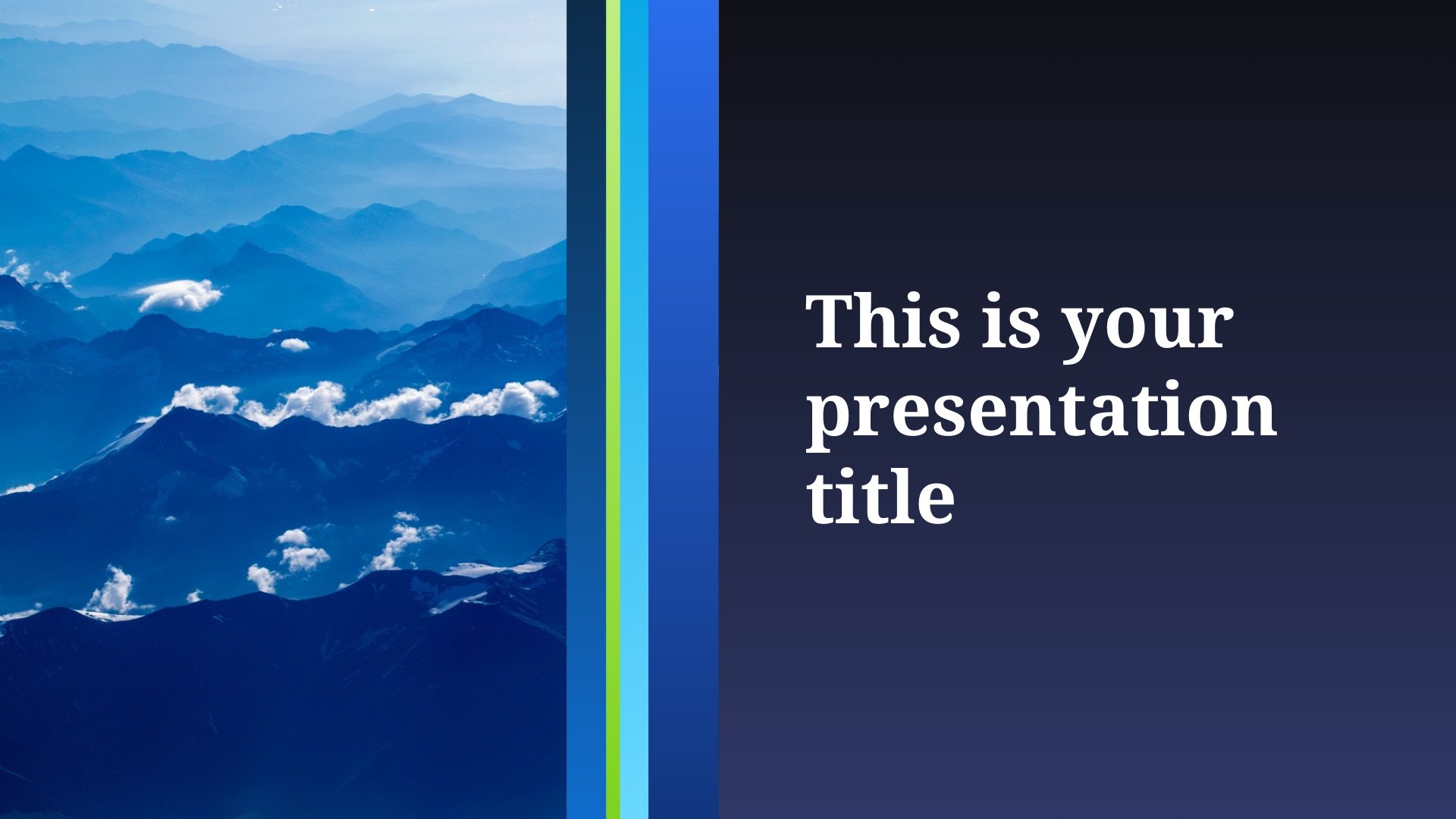 This is your presentation title